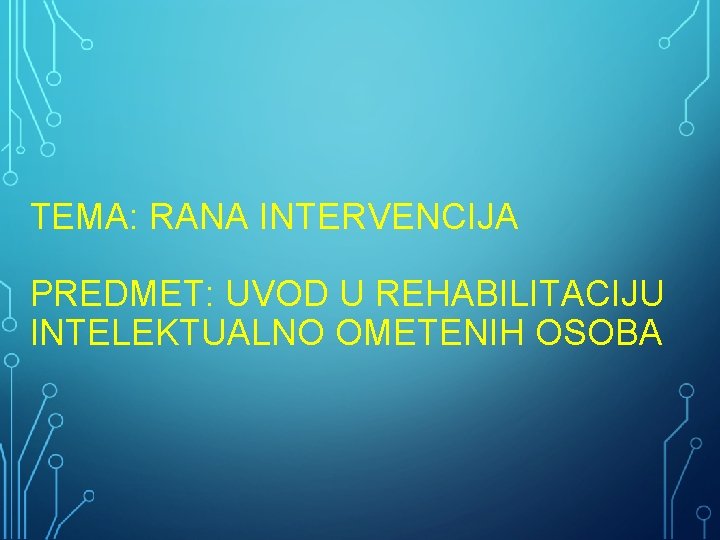 TEMA: RANA INTERVENCIJA

PREDMET: UVOD U REHABILITACIJU INTELEKTUALNO OMETENIH OSOBA